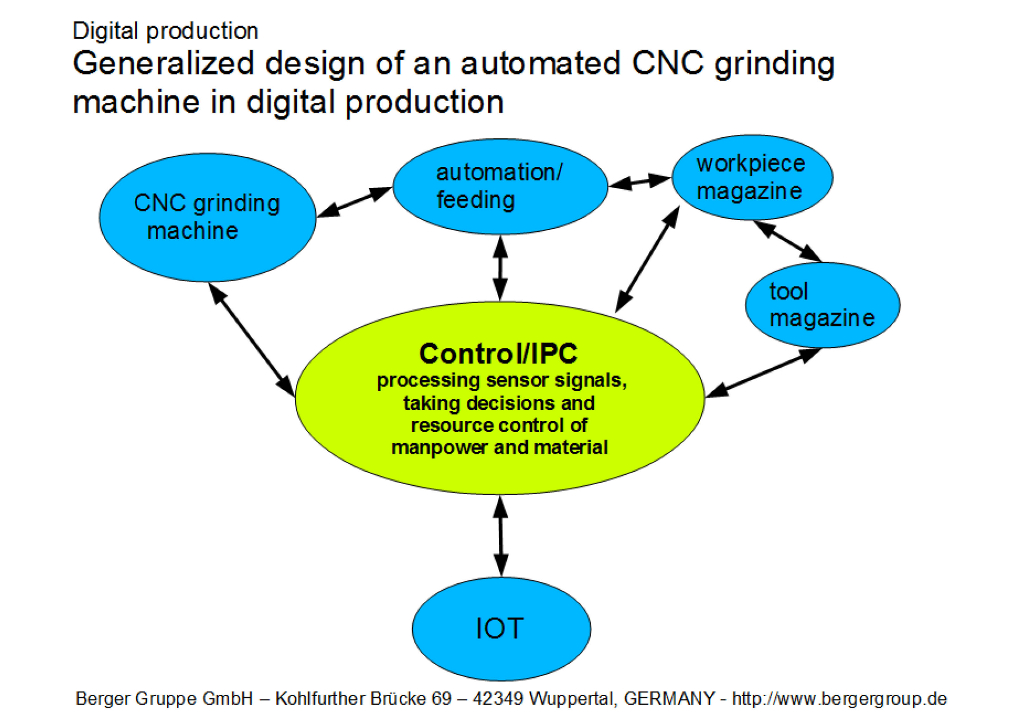 Digital production

Generalized design of an automated CNC grinding machine in digital production

CNC grinding machine

automation/ feeding

workpiece magazine

tool magazine

Control/IPC
processing sensor signals, taking decisions and resource control of manpower and material

IOT

Berger Gruppe GmbH – Kohlfurther Brücke 69 – 42349 Wuppertal, GERMANY - http://www.bergergroup.de